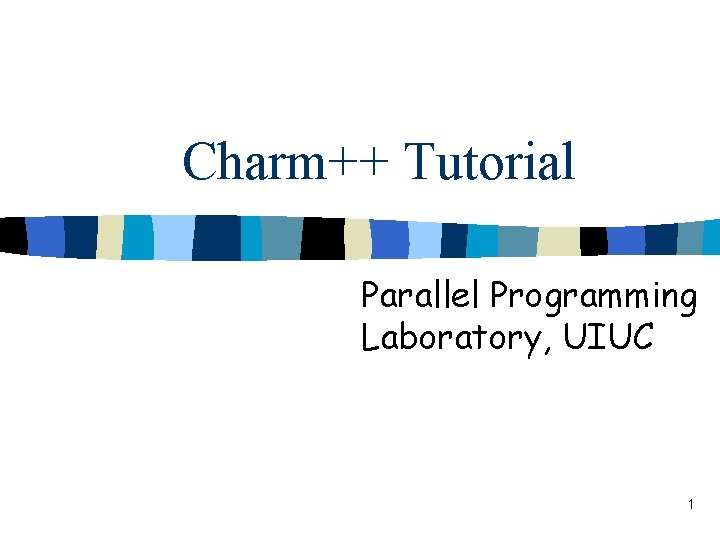 Charm++ Tutorial

Parallel Programming Laboratory, UIUC

1